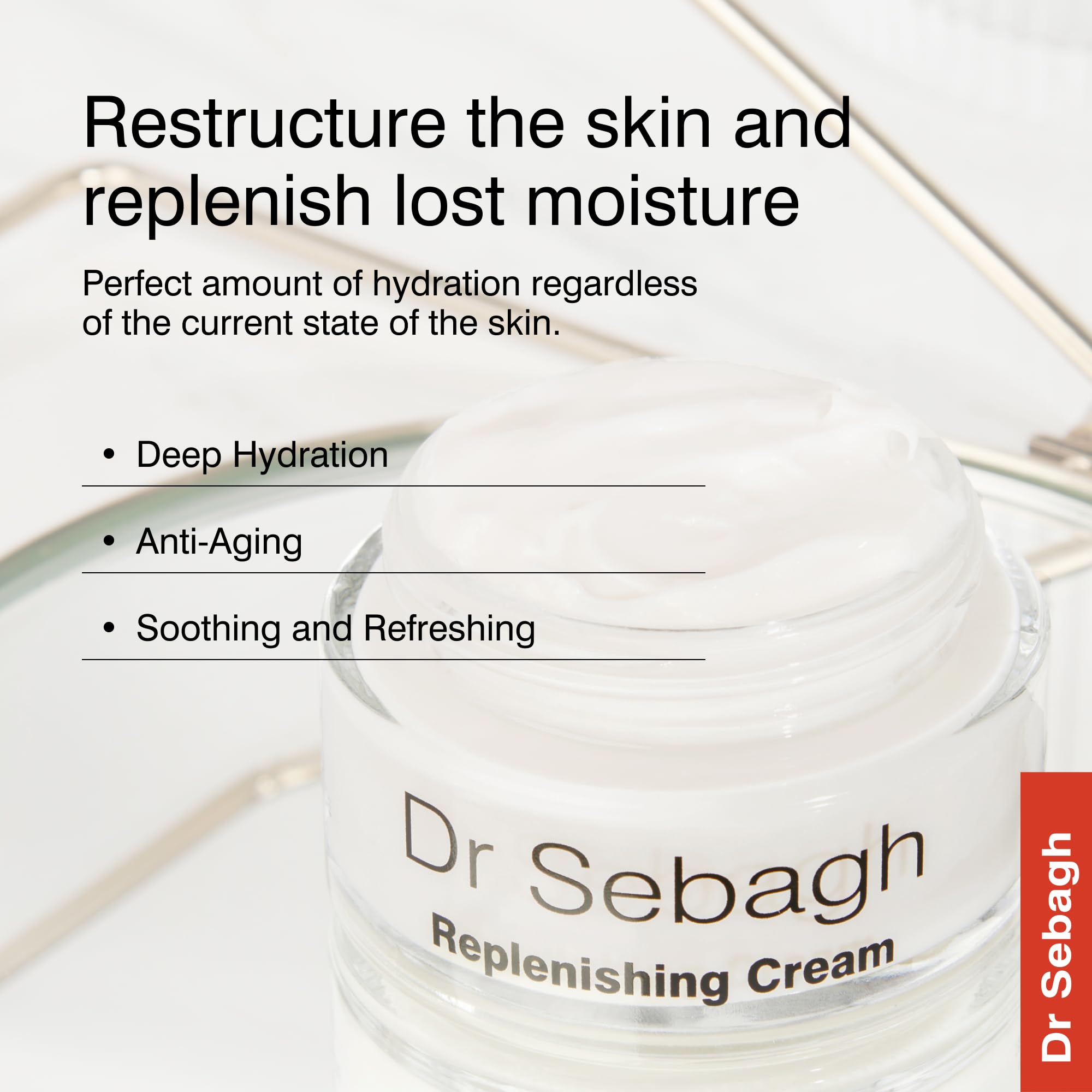 Restructure the skin and replenish lost moisture

Perfect amount of hydration regardless of the current state of the skin.

• Deep Hydration

• Anti-Aging

• Soothing and Refreshing

Dr Sebagh
Replenishing Cream

Dr Sebagh